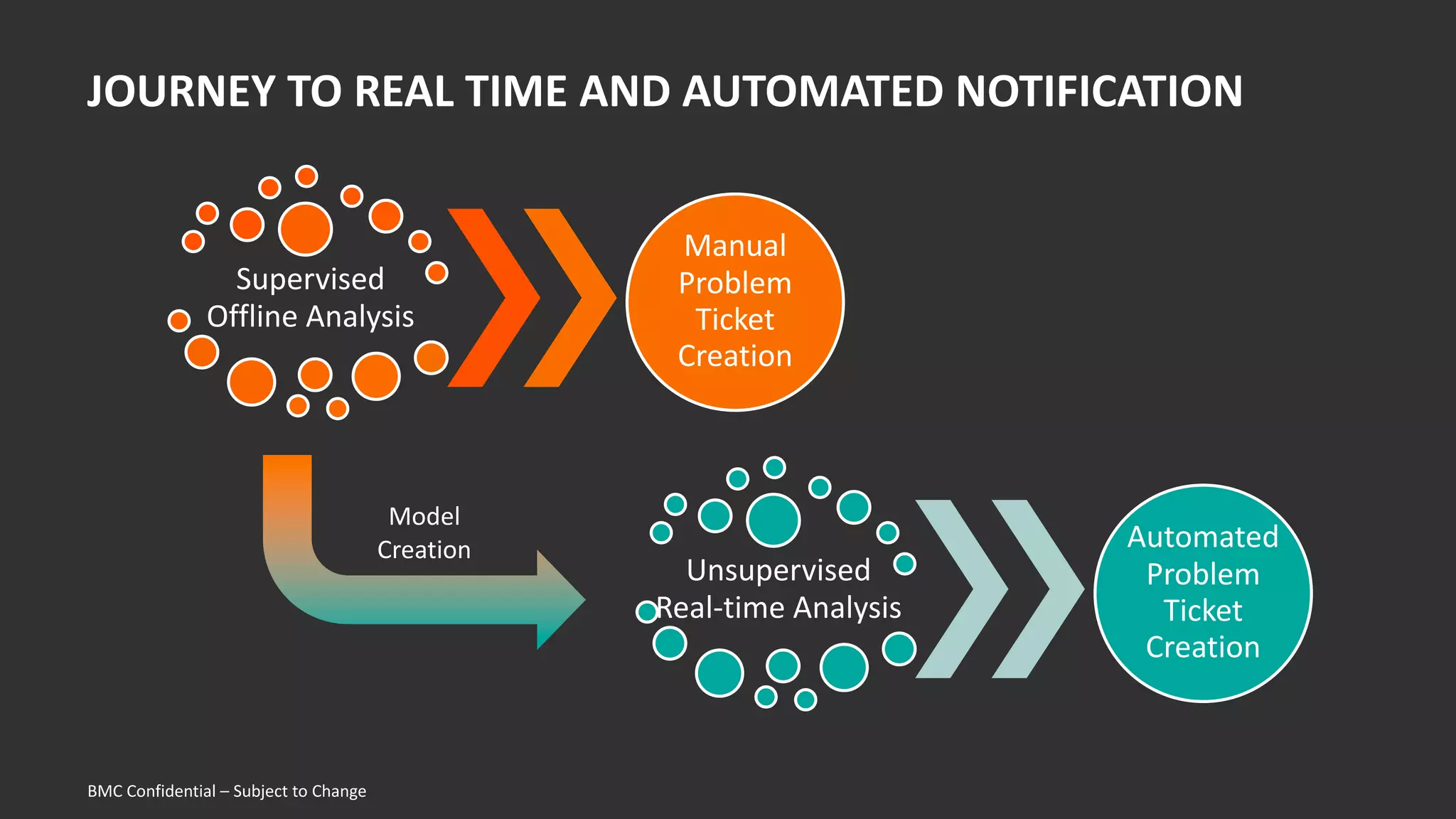 JOURNEY TO REAL TIME AND AUTOMATED NOTIFICATION

Supervised Offline Analysis

Manual Problem Ticket Creation

Model Creation

Unsupervised Real-time Analysis

Automated Problem Ticket Creation

BMC Confidential – Subject to Change